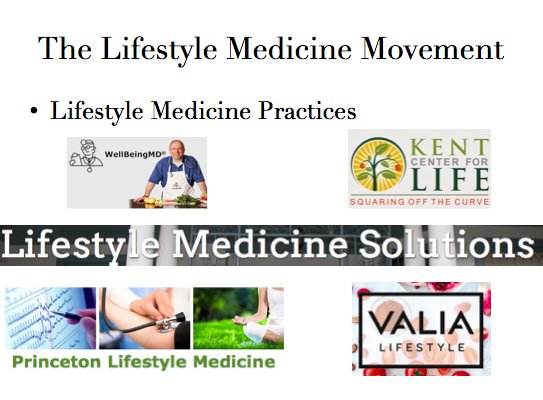 The Lifestyle Medicine Movement

• Lifestyle Medicine Practices

WellBeingMD®

KENT CENTER FOR LIFE
SQUARING OFF THE CURVE

Lifestyle Medicine Solutions

Princeton Lifestyle Medicine

VALIA LIFESTYLE